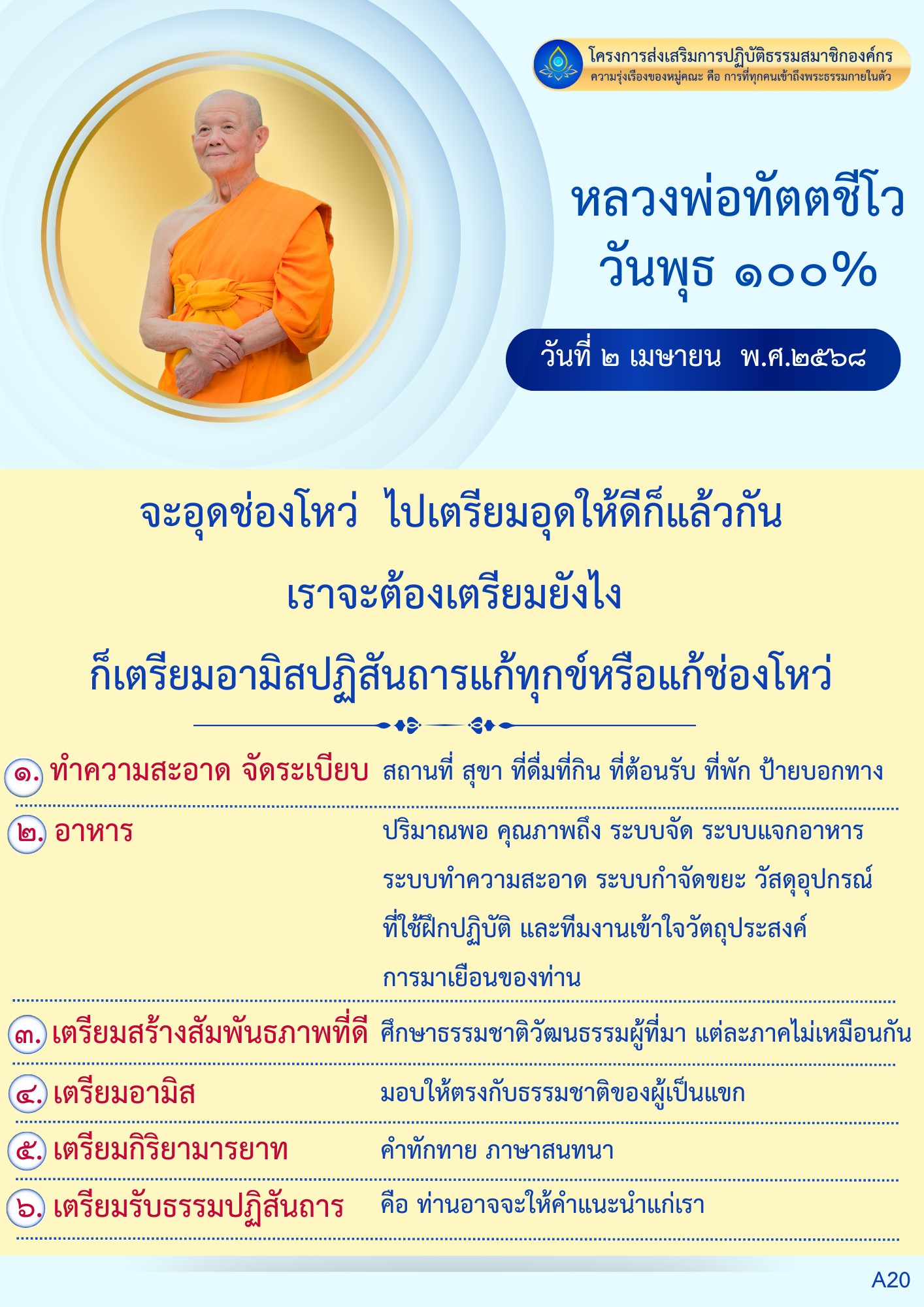 โครงการส่งเสริมการปฏิบัติธรรมสมาชิกองค์กร
ความรุ่งเรืองของหมู่คณะ คือ การที่ทุกคนเข้าถึงพระธรรมกายในตัว

หลวงพ่อทัตตชีโว
วันพุธ ๑๐๐%

วันที่ ๒ เมษายน พ.ศ.๒๕๖๘

จะอุดช่องโหว่ ไปเตรียมอุดให้ดีก็แล้วกัน
เราจะต้องเตรียมยังไง
ก็เตรียมอามิสปฏิสันถารแก้ทุกข์หรือแก้ช่องโหว่

๑. ทำความสะอาด จัดระเบียบ สถานที่ สุขา ที่ดื่มที่กิน ที่ต้อนรับ ที่พัก ป้ายบอกทาง

๒. อาหาร ปริมาณพอ คุณภาพถึง ระบบจัด ระบบแจกอาหาร ระบบทำความสะอาด ระบบกำจัดขยะ วัสดุอุปกรณ์ ที่ใช้ฝึกปฏิบัติ และทีมงานเข้าใจวัตถุประสงค์ การมาเยือนของท่าน

๓. เตรียมสร้างสัมพันธภาพที่ดี ศึกษาธรรมชาติวัฒนธรรมผู้ที่มา แต่ละภาคไม่เหมือนกัน

๔. เตรียมอามิส มอบให้ตรงกับธรรมชาติของผู้เป็นแขก

๕. เตรียมกิริยามารยาท คำทักทาย ภาษาสนทนา

๖. เตรียมรับธรรมปฏิสันถาร คือ ท่านอาจจะให้คำแนะนำแก่เรา

A20